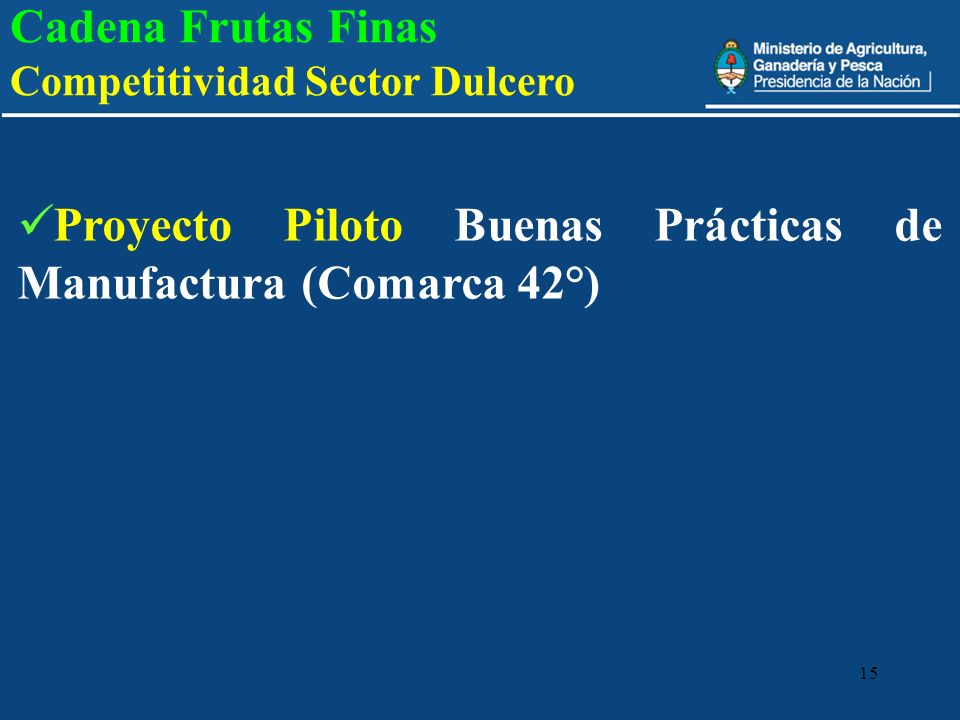 Cadena Frutas Finas
Competitividad Sector Dulcero

Ministerio de Agricultura, Ganadería y Pesca
Presidencia de la Nación

✓Proyecto Piloto Buenas Prácticas de Manufactura (Comarca 42°)

15